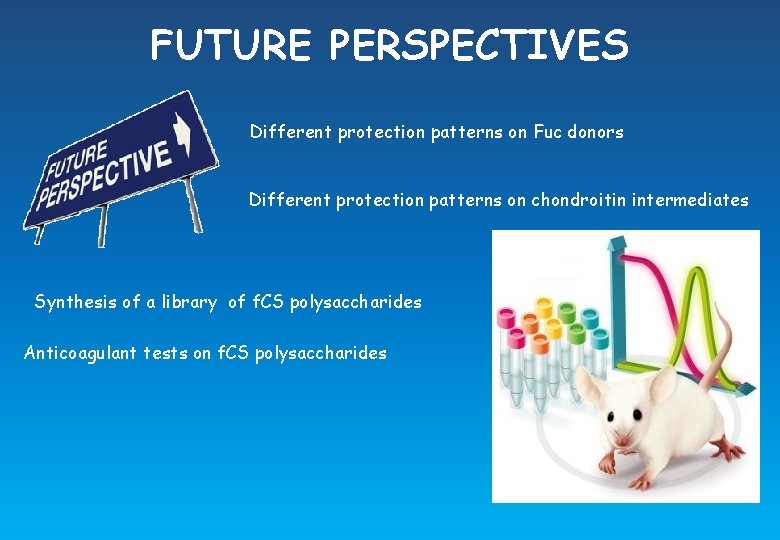 FUTURE PERSPECTIVES

FUTURE PERSPECTIVE

Different protection patterns on Fuc donors

Different protection patterns on chondroitin intermediates

Synthesis of a library of fCS polysaccharides

Anticoagulant tests on fCS polysaccharides